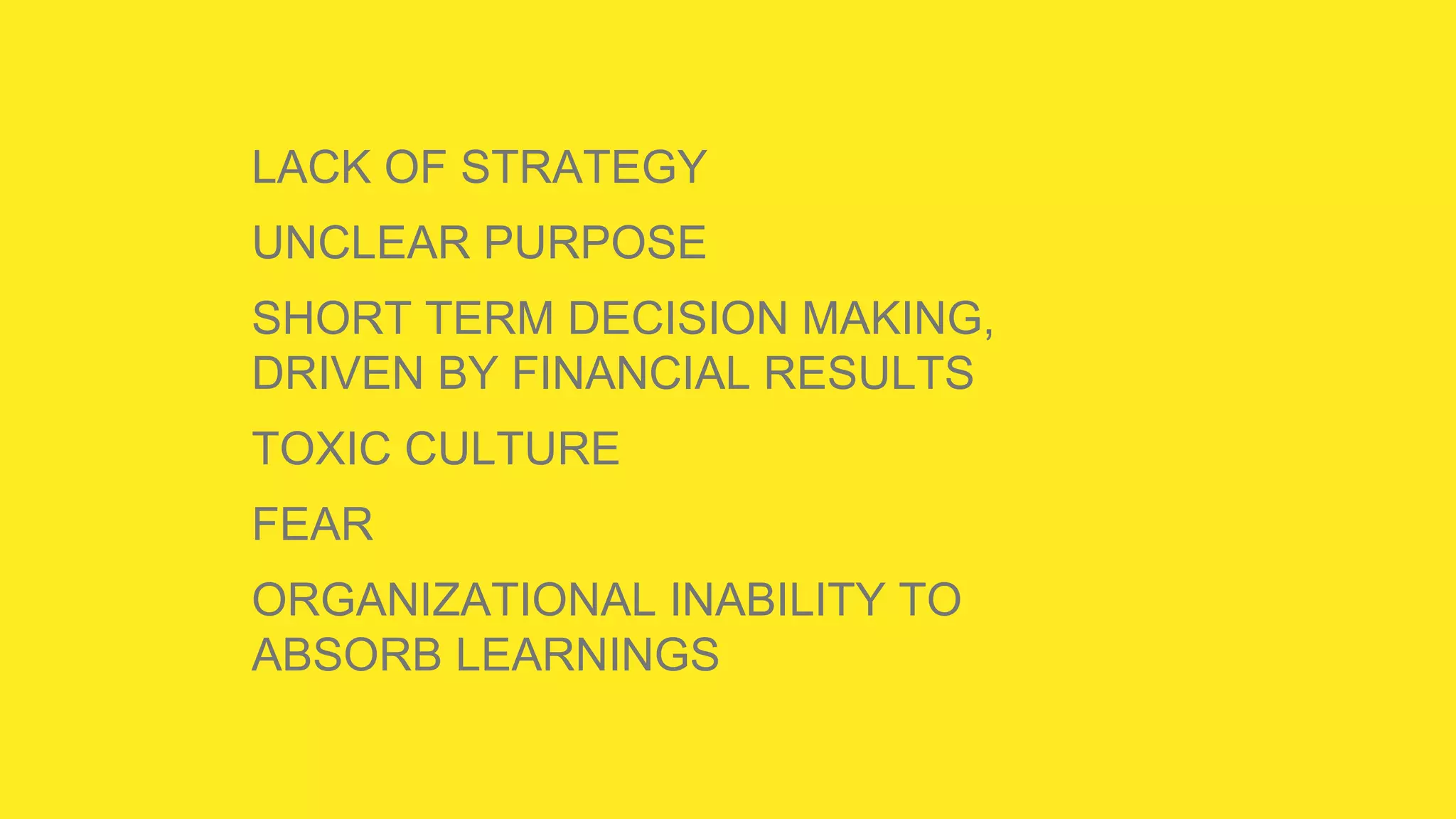 LACK OF STRATEGY

UNCLEAR PURPOSE

SHORT TERM DECISION MAKING, DRIVEN BY FINANCIAL RESULTS

TOXIC CULTURE

FEAR

ORGANIZATIONAL INABILITY TO ABSORB LEARNINGS